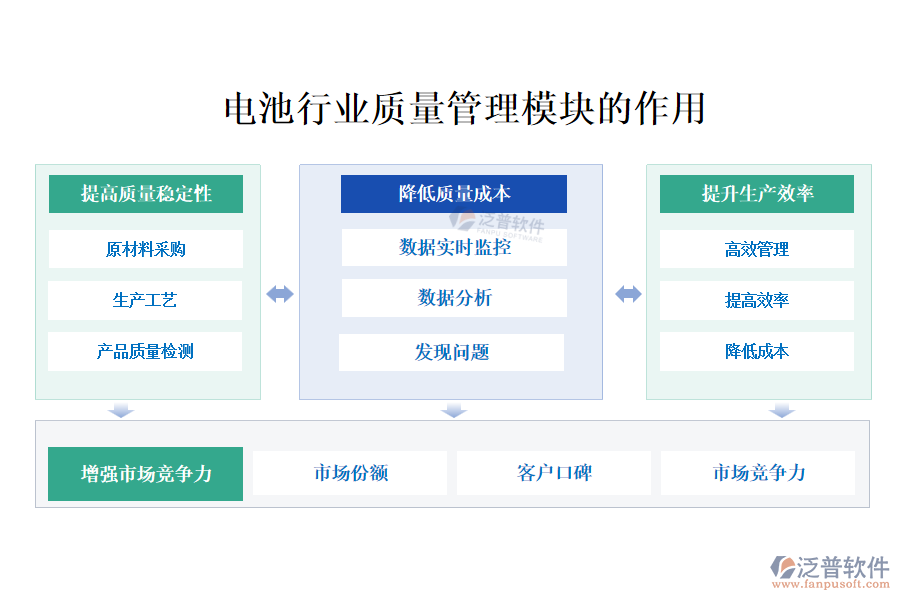 电池行业质量管理模块的作用

提高质量稳定性

原材料采购

生产工艺

产品质量检测

降低质量成本

泛普软件
FANPU SOFTWARE

数据实时监控

数据分析

发现问题

提升生产效率

高效管理

提高效率

降低成本

增强市场竞争力

市场份额

客户口碑

市场竞争力

泛普软件
www.fanpusoft.com